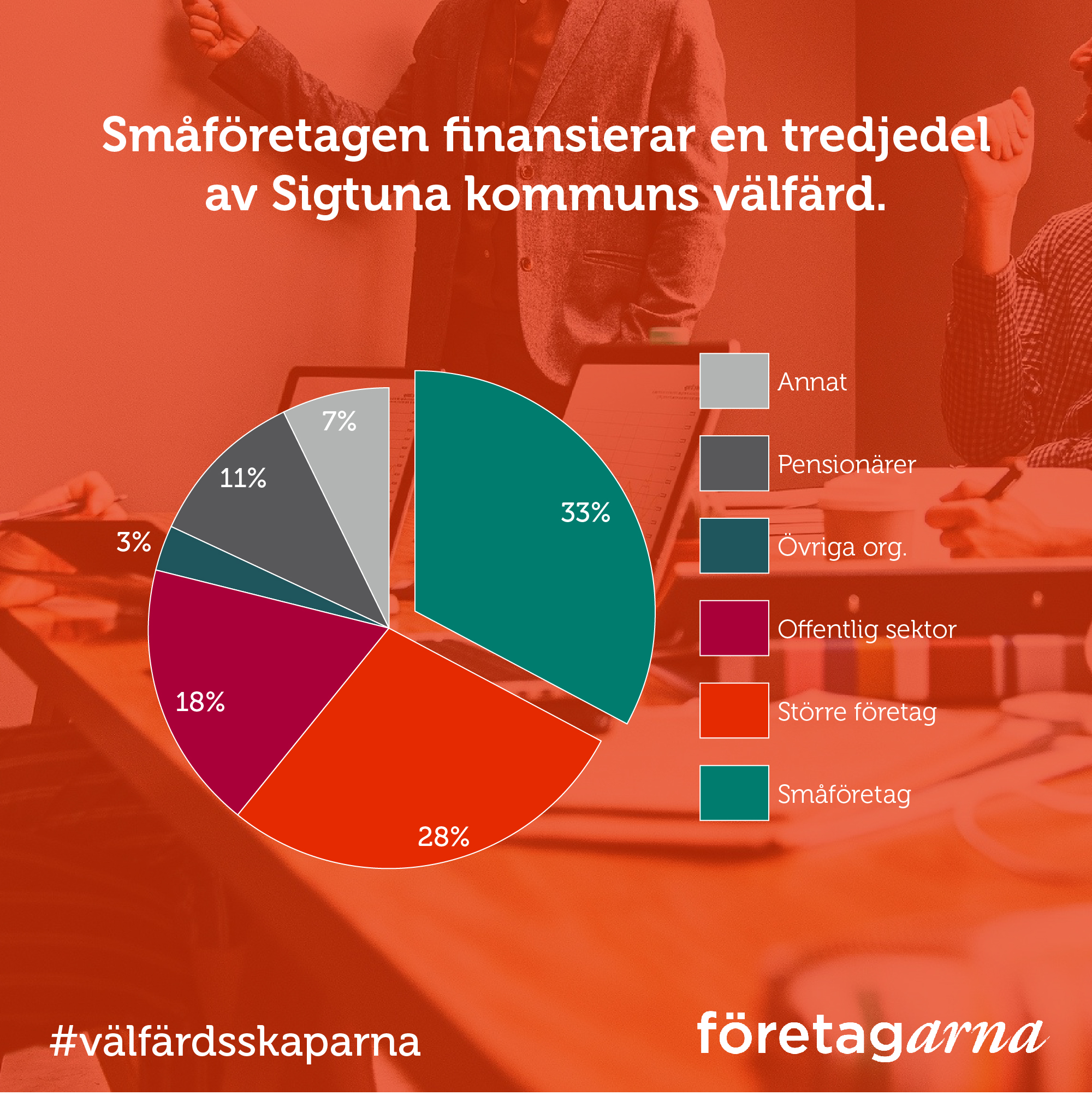 Småföretagen finansierar en tredjedel av Sigtuna kommuns välfärd.

7%
11%
3%
18%
28%
33%

Annat
Pensionärer
Övriga org.
Offentlig sektor
Större företag
Småföretag

#välfärdsskaparna

företagarna